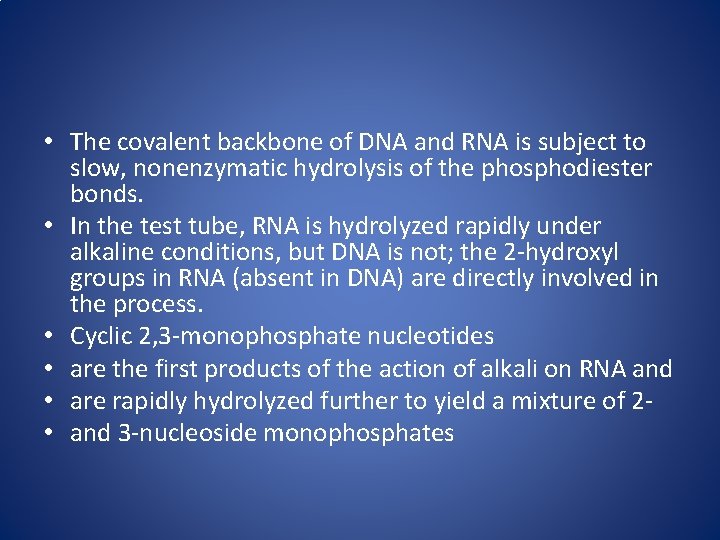 • The covalent backbone of DNA and RNA is subject to slow, nonenzymatic hydrolysis of the phosphodiester bonds.
• In the test tube, RNA is hydrolyzed rapidly under alkaline conditions, but DNA is not; the 2-hydroxyl groups in RNA (absent in DNA) are directly involved in the process.
• Cyclic 2,3-monophosphate nucleotides
• are the first products of the action of alkali on RNA and
• are rapidly hydrolyzed further to yield a mixture of 2-
• and 3-nucleoside monophosphates